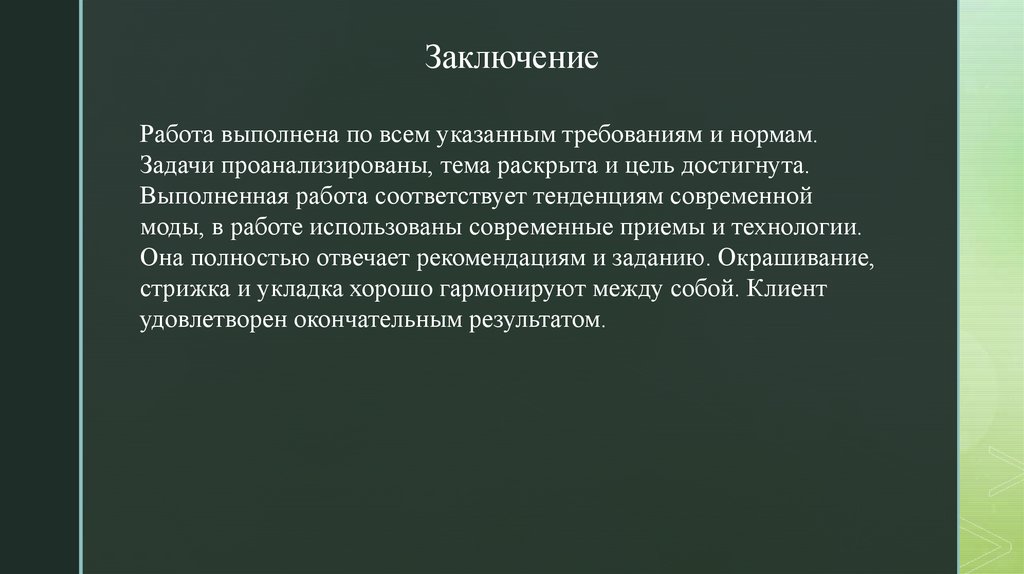 Заключение

Работа выполнена по всем указанным требованиям и нормам. Задачи проанализированы, тема раскрыта и цель достигнута. Выполненная работа соответствует тенденциям современной моды, в работе использованы современные приемы и технологии. Она полностью отвечает рекомендациям и заданию. Окрашивание, стрижка и укладка хорошо гармонируют между собой. Клиент удовлетворен окончательным результатом.